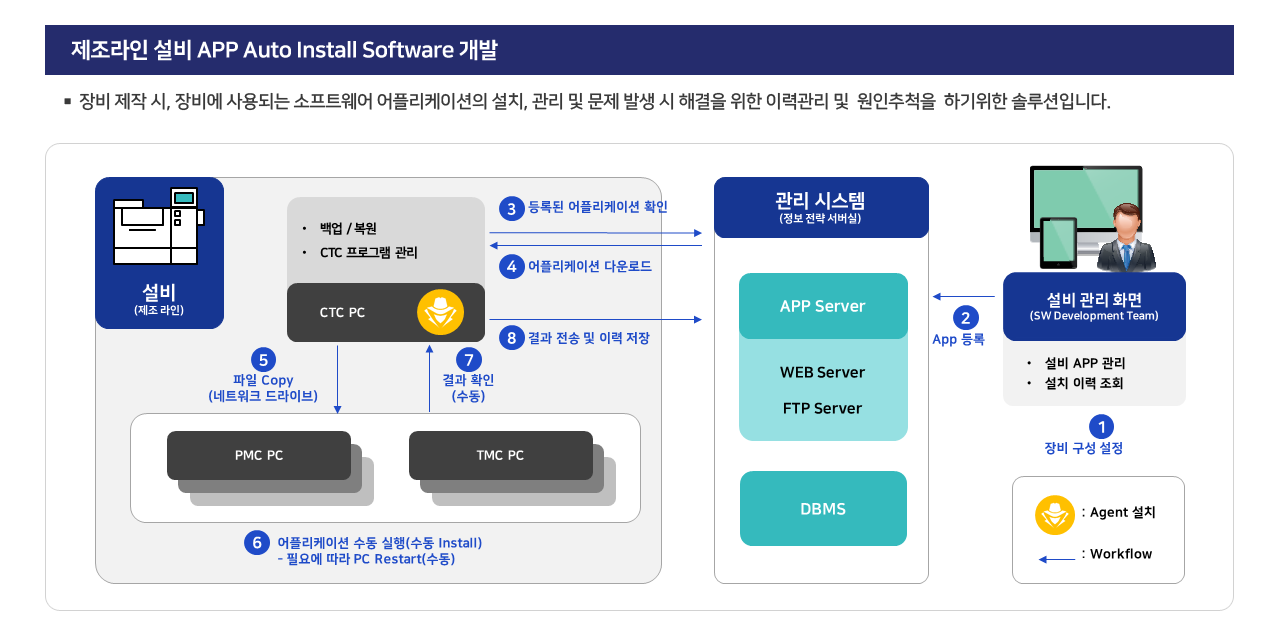 제조라인 설비 APP Auto Install Software 개발

▪ 장비 제작 시, 장비에 사용되는 소프트웨어 어플리케이션의 설치, 관리 및 문제 발생 시 해결을 위한 이력관리 및 원인추척을 하기위한 솔루션입니다.

설비
(제조 라인)

• 백업 / 복원
• CTC 프로그램 관리

CTC PC

3 등록된 어플리케이션 확인

4 어플리케이션 다운로드

8 결과 전송 및 이력 저장

5 파일 Copy (네트워크 드라이브)

7 결과 확인 (수동)

PMC PC

TMC PC

6 어플리케이션 수동 실행(수동 Install)
- 필요에 따라 PC Restart(수동)

관리 시스템
(정보 전략 서버실)

APP Server

WEB Server

FTP Server

DBMS

2 App 등록

설비 관리 화면
(SW Development Team)

• 설비 APP 관리
• 설치 이력 조회

1 장비 구성 설정

: Agent 설치

: Workflow